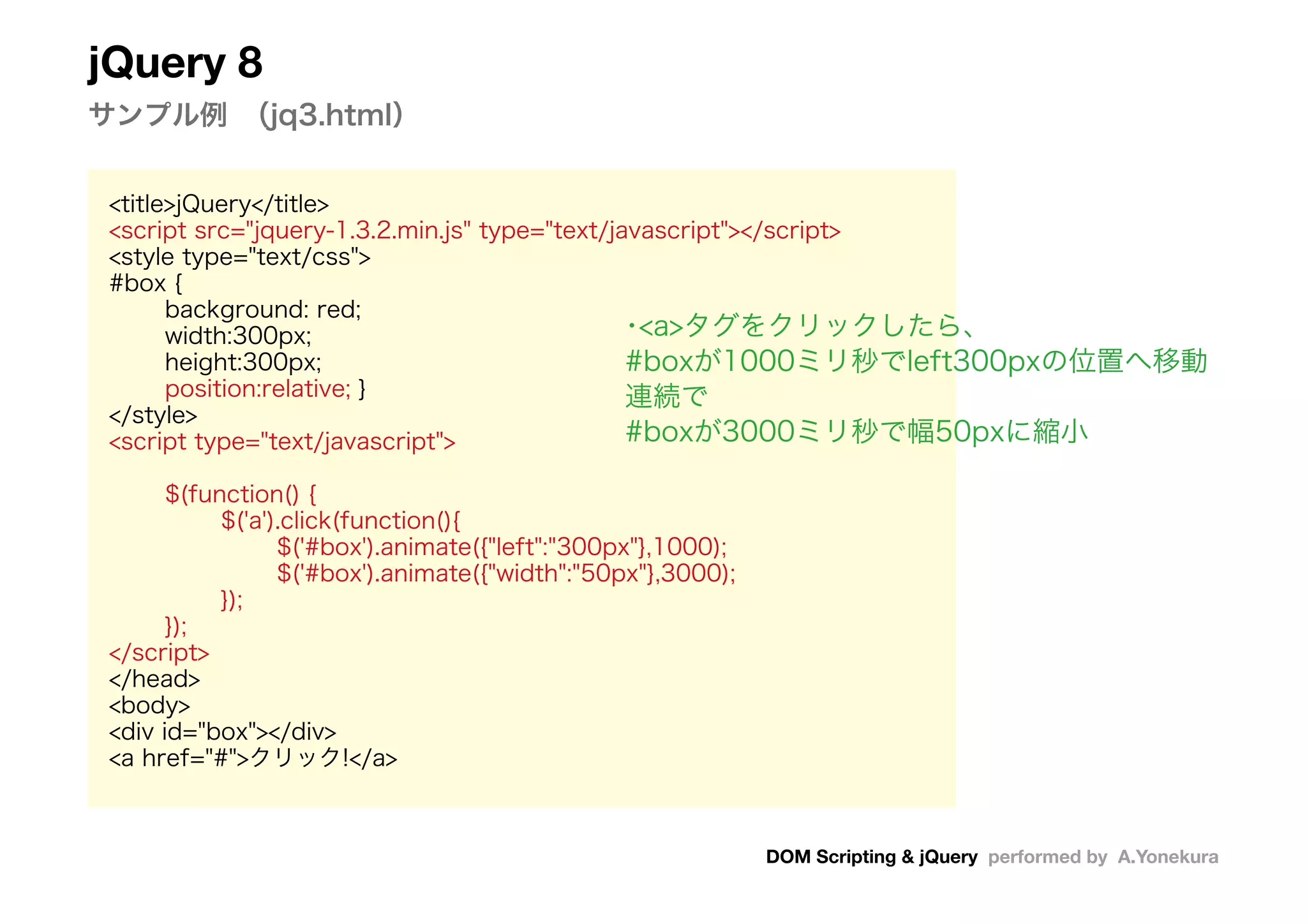 jQuery 8

サンプル例　(jq3.html)

<title>jQuery</title>
<script src="jquery-1.3.2.min.js" type="text/javascript"></script>
<style type="text/css">
#box {
background: red;
width:300px;
height:300px;
position:relative; }
</style>
<script type="text/javascript">

$(function() {
$('a').click(function(){
$('#box').animate({"left":"300px"},1000);
$('#box').animate({"width":"50px"},3000);
});
});
</script>
</head>
<body>
<div id="box"></div>
<a href="#">クリック!</a>

・<a>タグをクリックしたら、
#boxが1000ミリ秒でleft300pxの位置へ移動
連続で
#boxが3000ミリ秒で幅50pxに縮小

DOM Scripting & jQuery performed by A.Yonekura